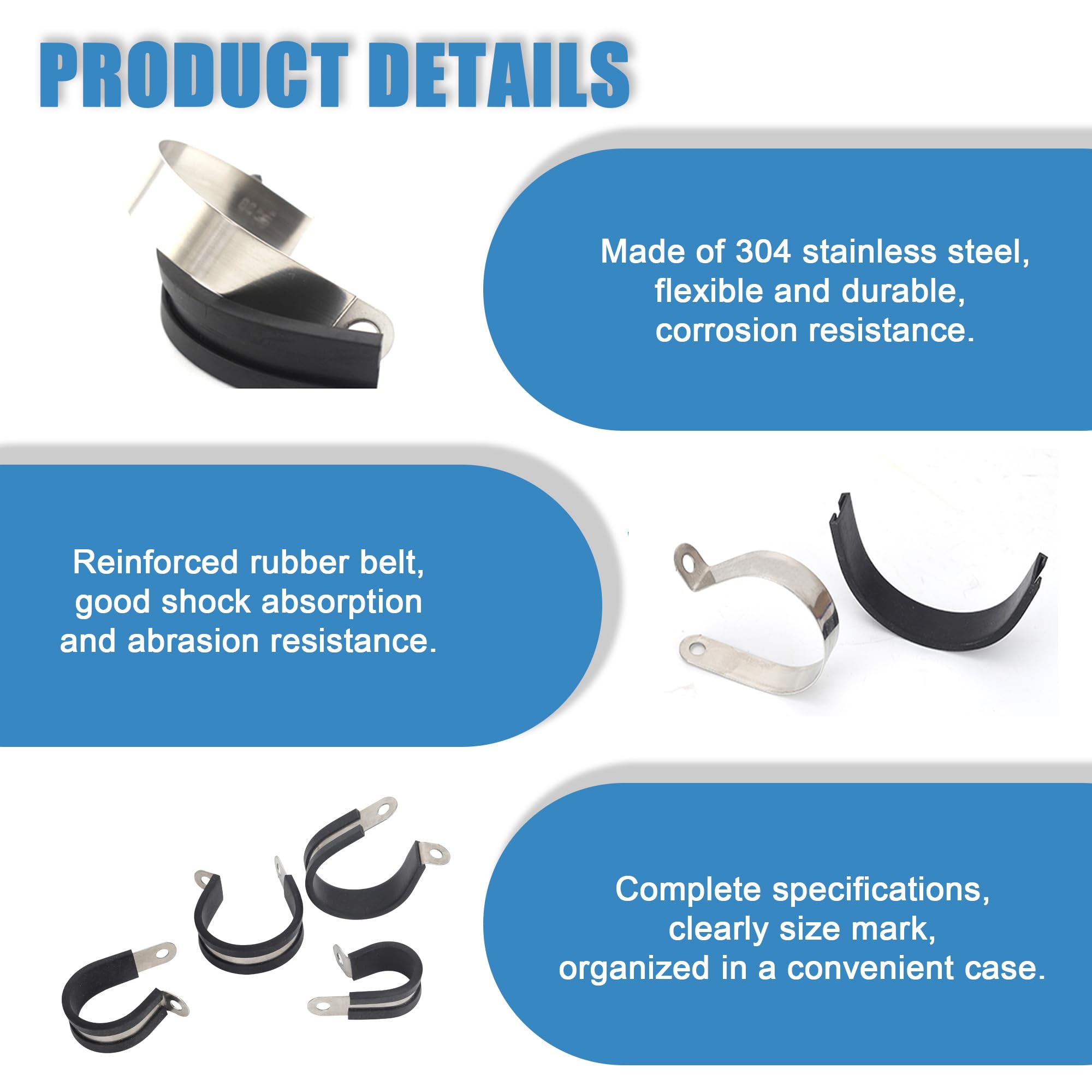 PRODUCT DETAILS

Made of 304 stainless steel, flexible and durable, corrosion resistance.

Reinforced rubber belt, good shock absorption and abrasion resistance.

Complete specifications, clearly size mark, organized in a convenient case.